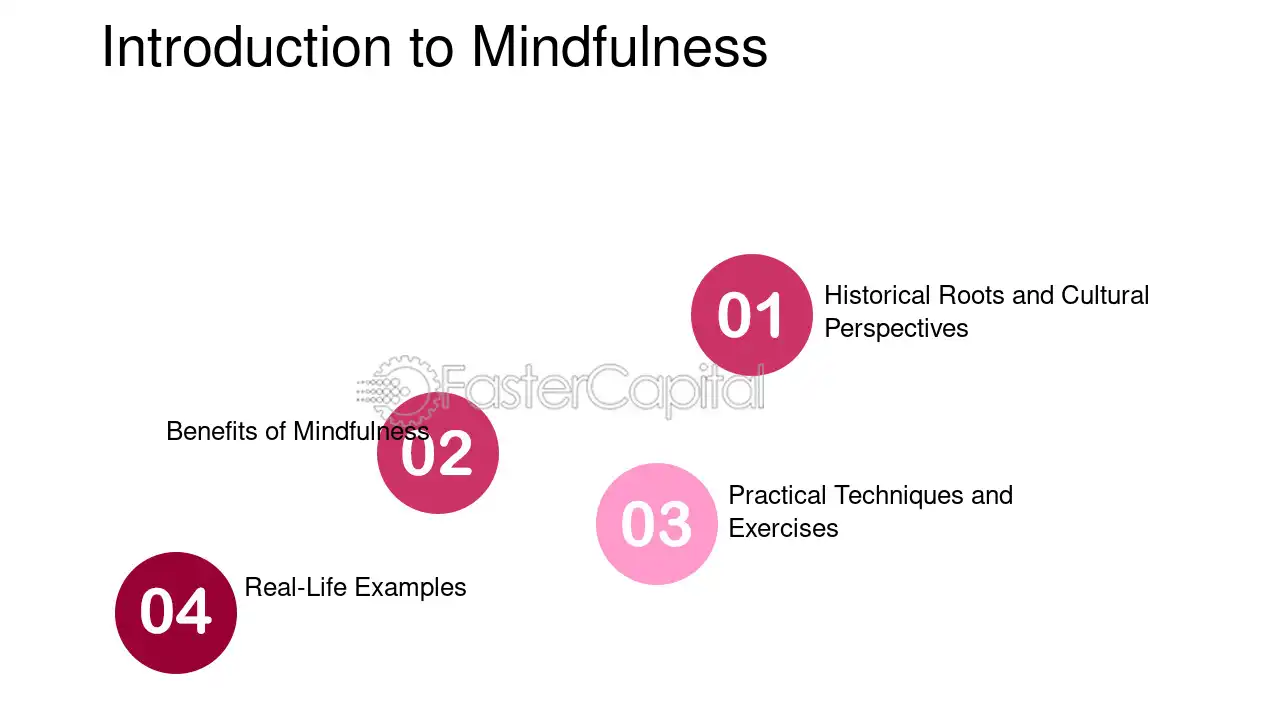 Introduction to Mindfulness

01 Historical Roots and Cultural Perspectives

Benefits of Mindfulness 02

03 Practical Techniques and Exercises

04 Real-Life Examples

FasterCapital